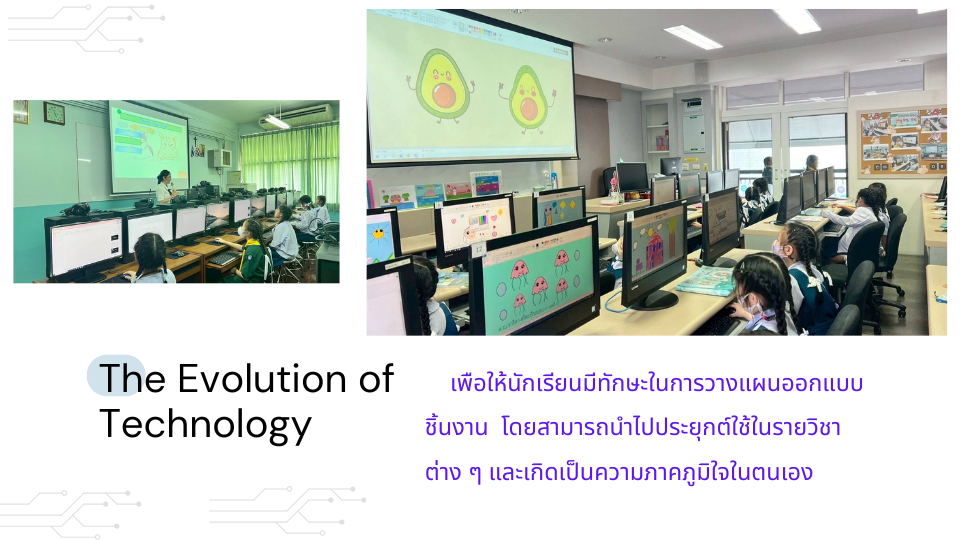 The Evolution of Technology

เพื่อให้นักเรียนมีทักษะในการวางแผนออกแบบชิ้นงาน โดยสามารถนำไปประยุกต์ใช้ในรายวิชาต่าง ๆ และเกิดเป็นความภาคภูมิใจในตนเอง